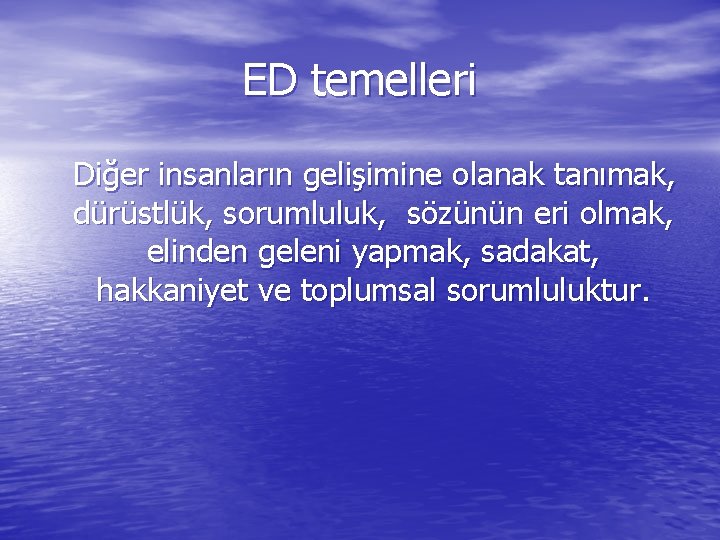 ED temelleri

Diğer insanların gelişimine olanak tanımak, dürüstlük, sorumluluk, sözünün eri olmak, elinden geleni yapmak, sadakat, hakkaniyet ve toplumsal sorumluluktur.